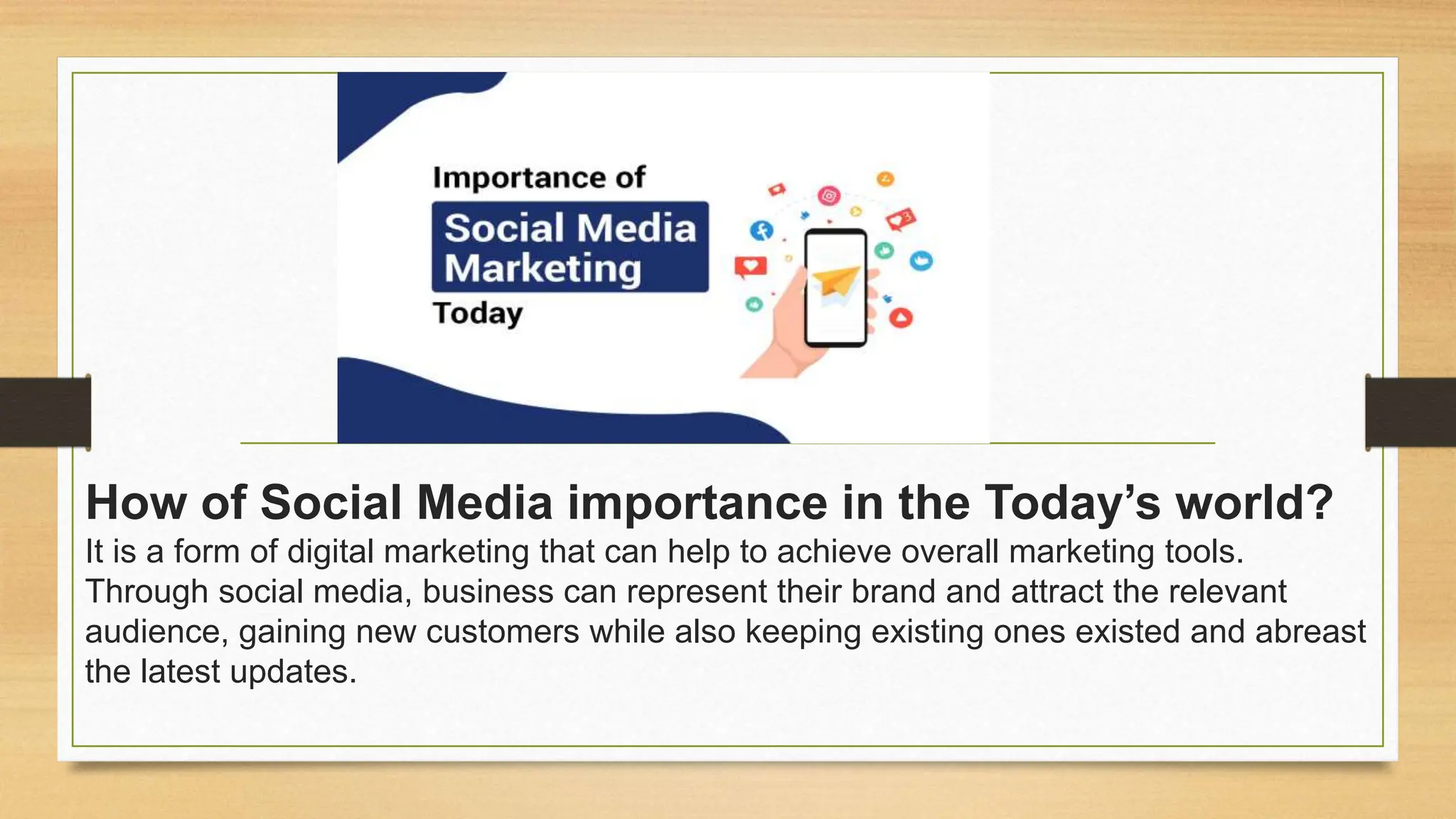 Importance of
Social Media Marketing
Today

How of Social Media importance in the Today's world?
It is a form of digital marketing that can help to achieve overall marketing tools. Through social media, business can represent their brand and attract the relevant audience, gaining new customers while also keeping existing ones existed and abreast the latest updates.